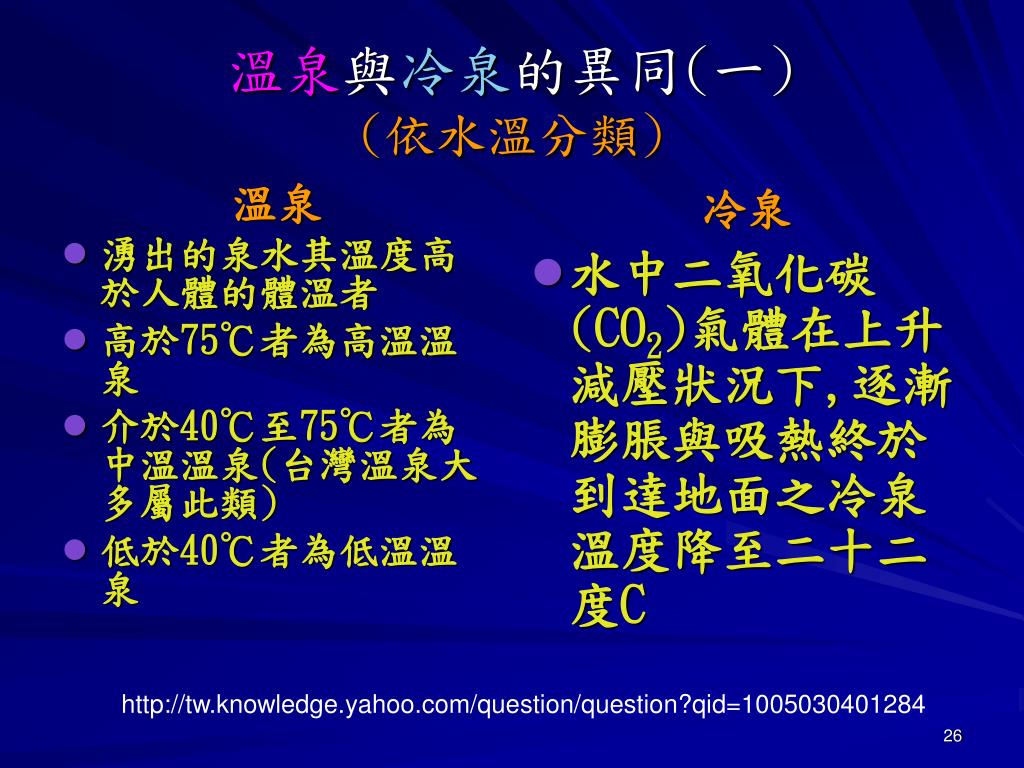 溫泉與冷泉的異同(一)
(依水溫分類)

溫泉

- 湧出的泉水其溫度高於人體的體溫者
- 高於75℃者為高溫溫泉
- 介於40℃至75℃者為中溫溫泉(台灣溫泉大多屬此類)
- 低於40℃者為低溫溫泉

冷泉

- 水中二氧化碳($CO_2$)氣體在上升減壓狀況下,逐漸膨脹與吸熱終於到達地面之冷泉溫度降至二十二度C

http://tw.knowledge.yahoo.com/question/question?qid=1005030401284

26